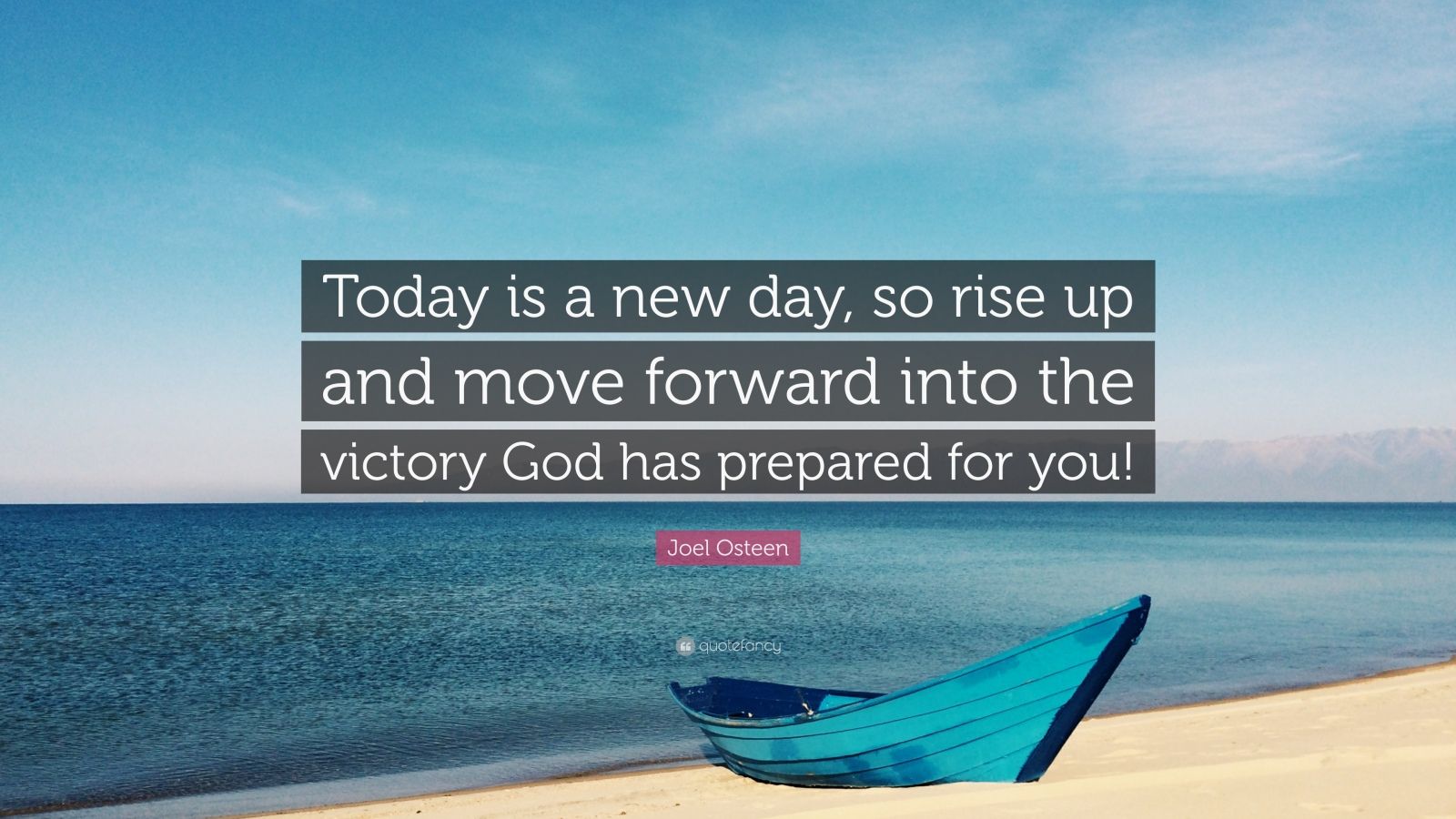 Today is a new day, so rise up and move forward into the victory God has prepared for you!

Joel Osteen

quotefancy